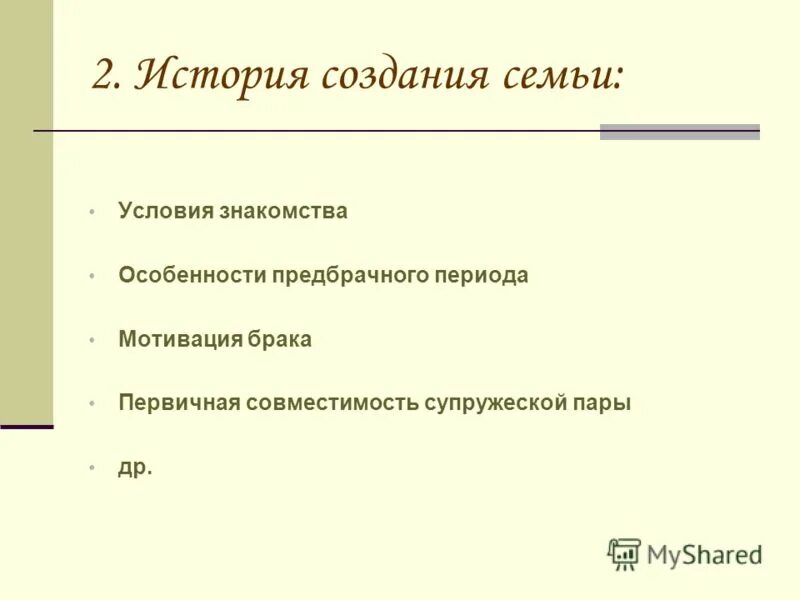 2. История создания семьи:

• Условия знакомства

• Особенности предбрачного периода

• Мотивация брака

• Первичная совместимость супружеской пары

• др.

MyShared